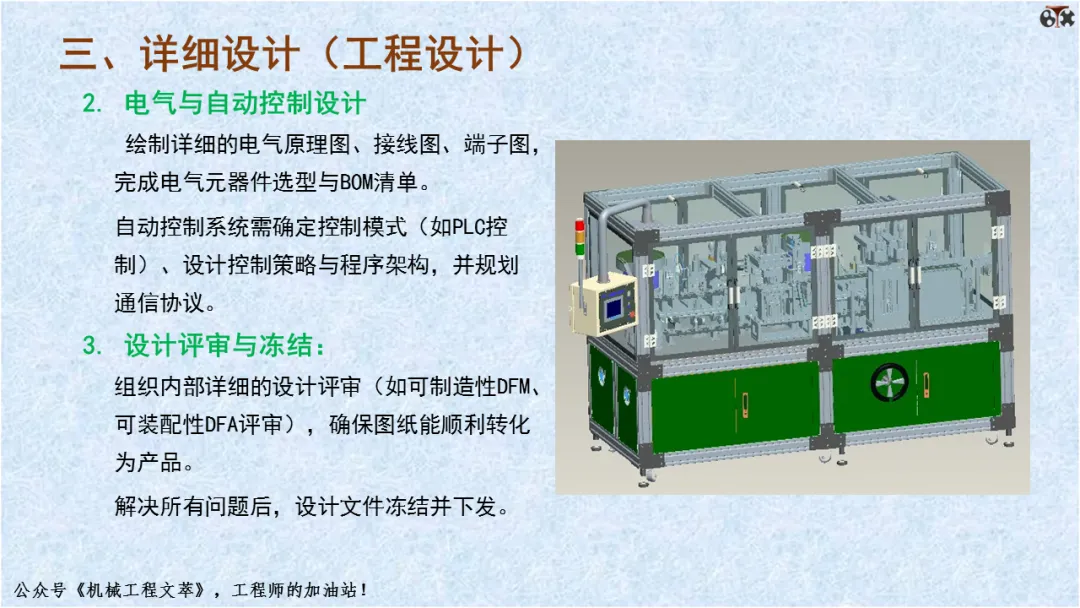 三、详细设计（工程设计）

2. 电气与自动控制设计

绘制详细的电气原理图、接线图、端子图，完成电气元器件选型与BOM清单。

自动控制系统需确定控制模式（如PLC控制）、设计控制策略与程序架构，并规划通信协议。

3. 设计评审与冻结：

组织内部详细的设计评审（如可制造性DFM、可装配性DFA评审），确保图纸能顺利转化为产品。

解决所有问题后，设计文件冻结并下发。

公众号《机械工程文萃》，工程师的加油站！